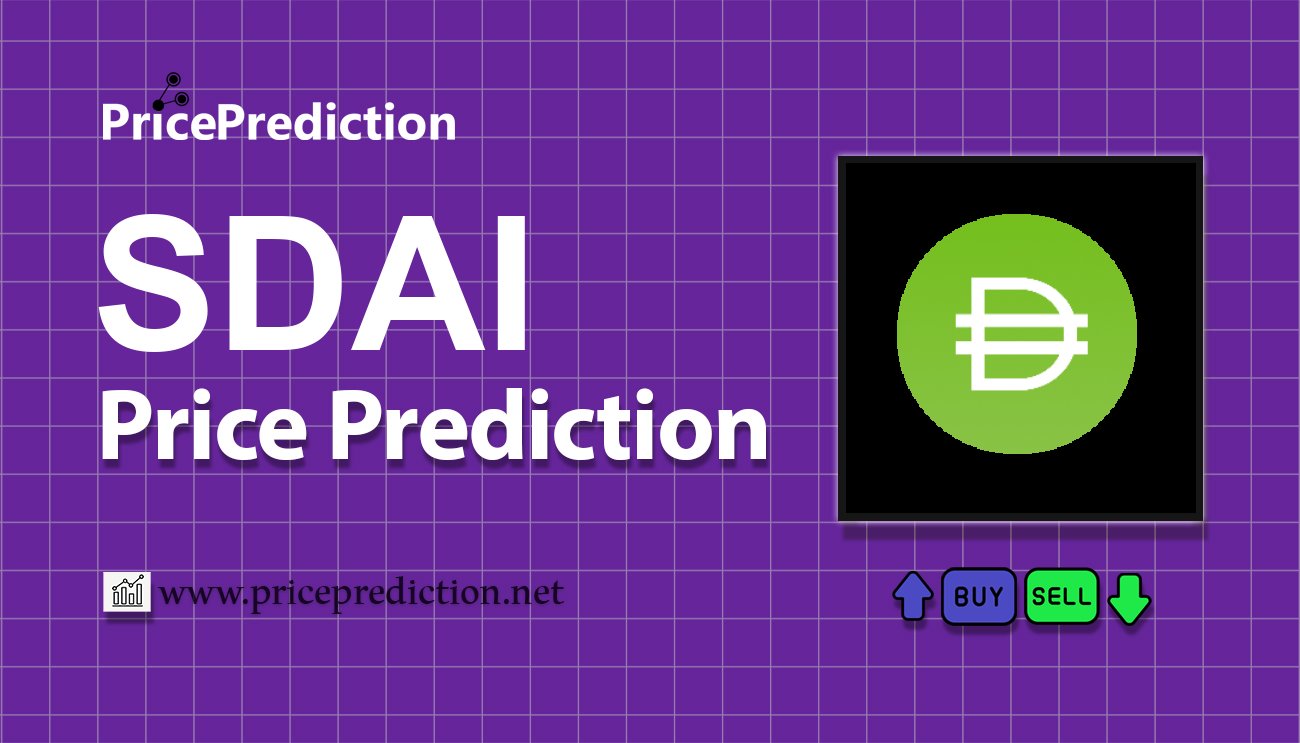 PricePrediction

SDAI
Price Prediction

www.priceprediction.net

BUY SELL